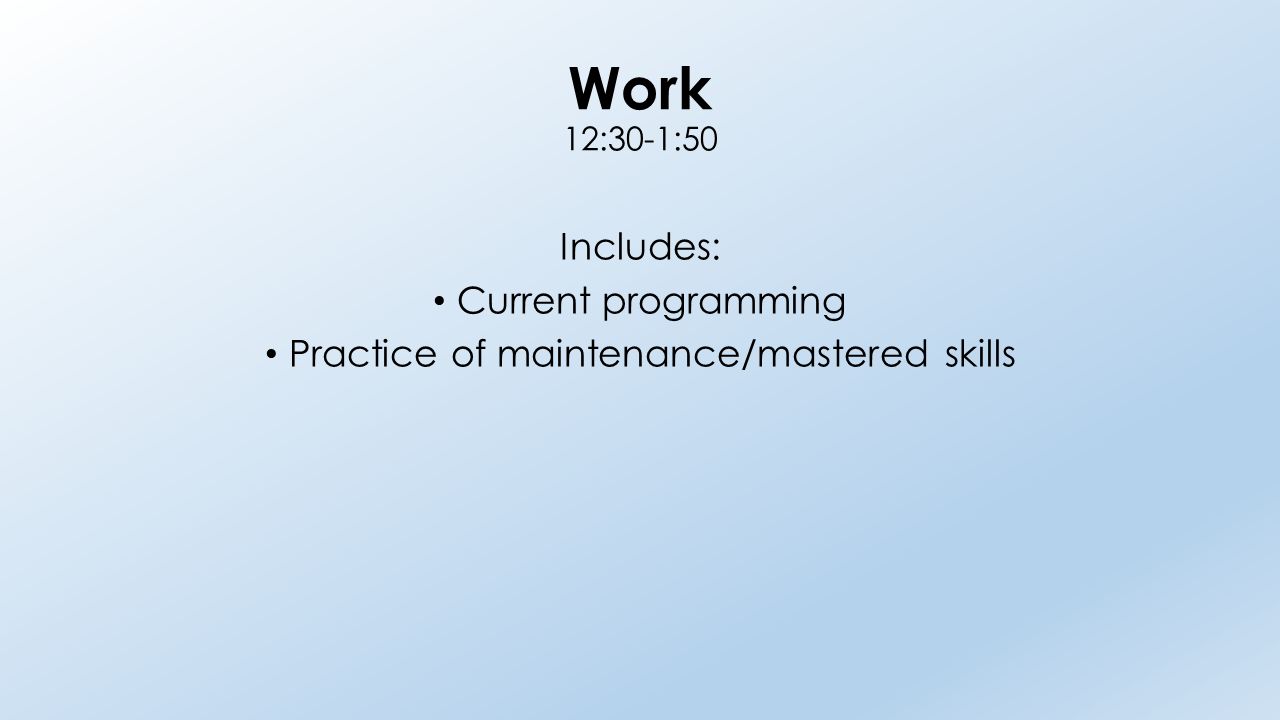 Work
12:30-1:50

Includes:
• Current programming
• Practice of maintenance/mastered skills